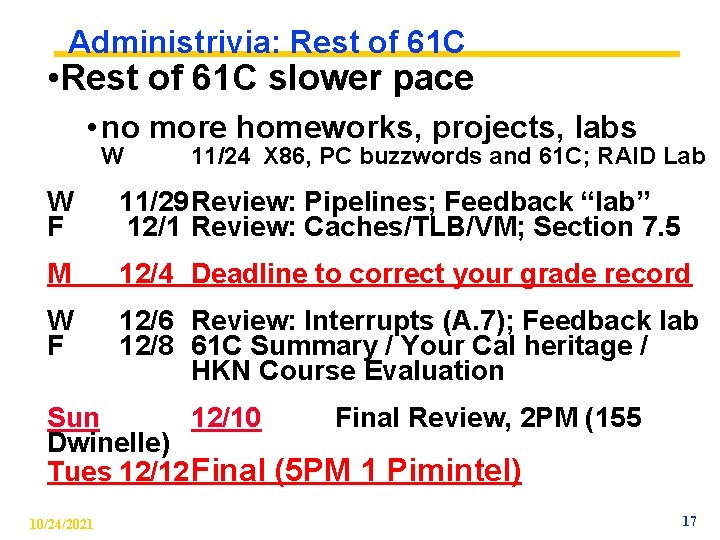 Administrivia: Rest of 61C

•Rest of 61C slower pace

•no more homeworks, projects, labs

W 11/24 X86, PC buzzwords and 61C; RAID Lab

W 11/29 Review: Pipelines; Feedback “lab”
F 12/1 Review: Caches/TLB/VM; Section 7.5

M 12/4 Deadline to correct your grade record

W 12/6 Review: Interrupts (A.7); Feedback lab
F 12/8 61C Summary / Your Cal heritage / HKN Course Evaluation

Sun 12/10 Final Review, 2PM (155 Dwinelle)
Tues 12/12 Final (5PM 1 Pimintel)

10/24/2021

17